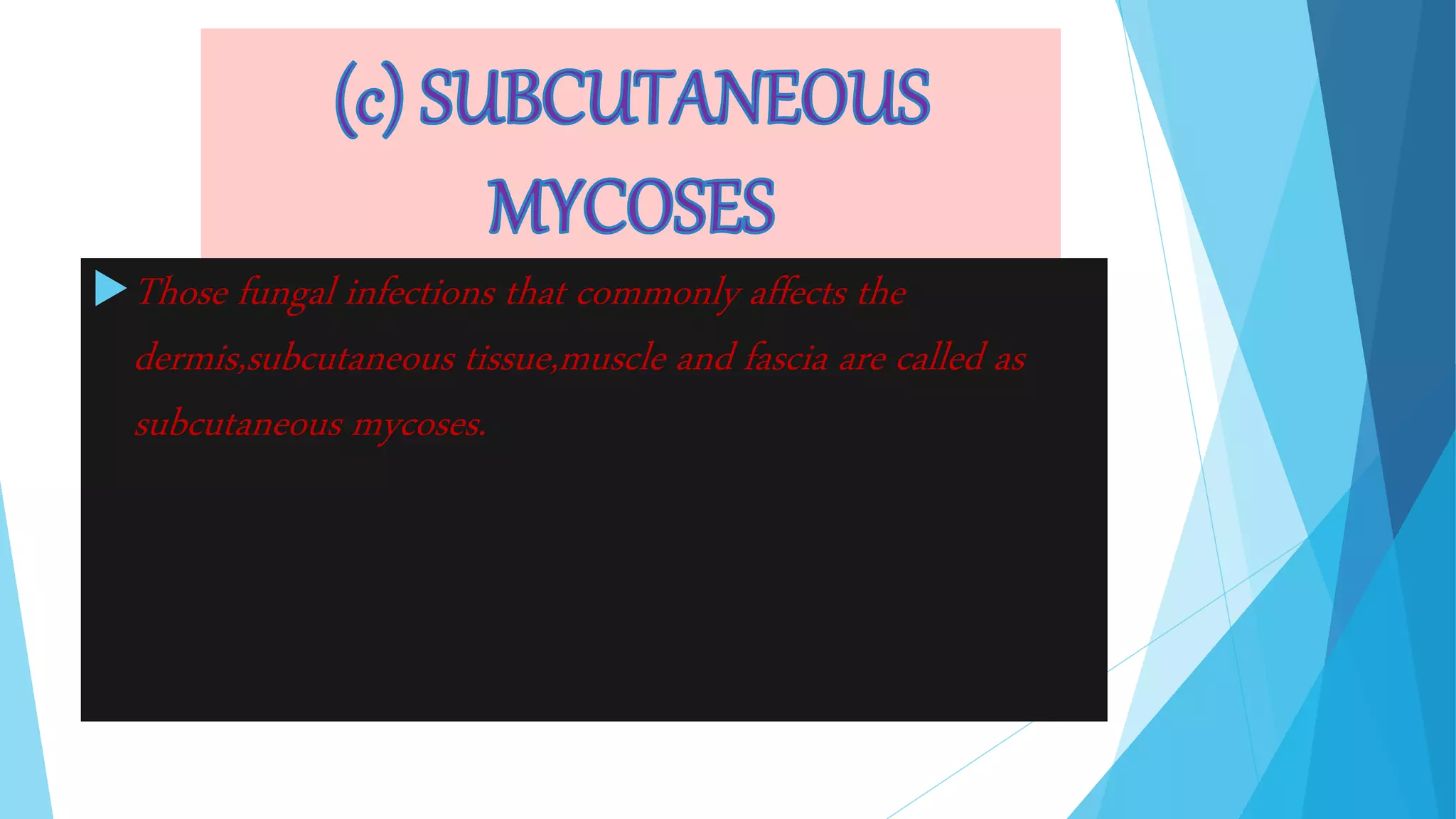 (c) SUBCUTANEOUS MYCOSES

Those fungal infections that commonly affects the dermis,subcutaneous tissue,muscle and fascia are called as subcutaneous mycoses.